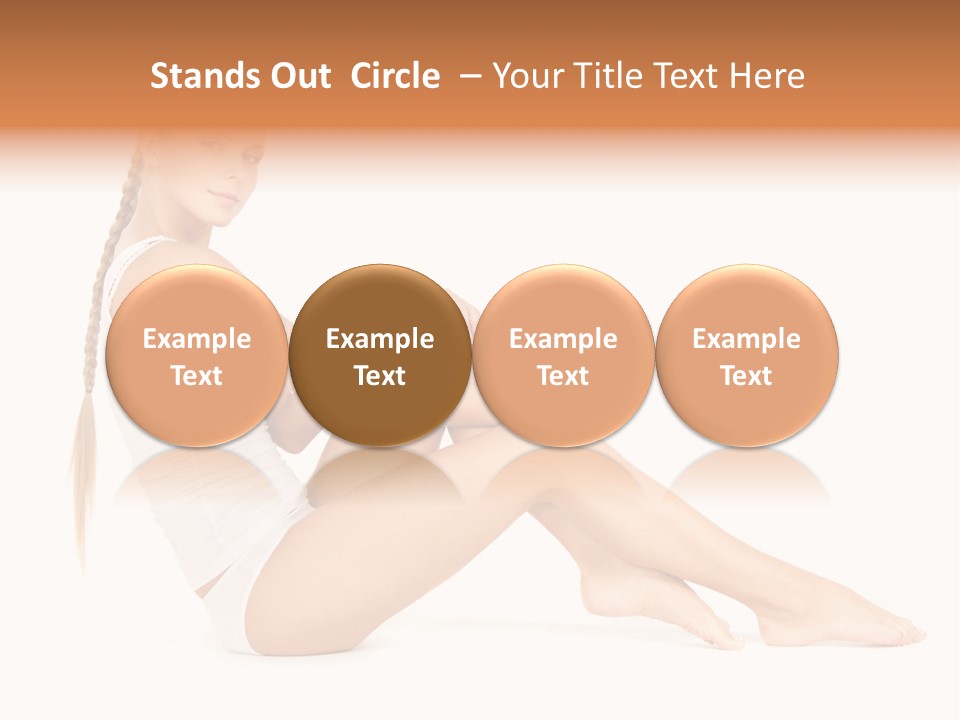 Stands Out Circle – Your Title Text Here

Example Text

Example Text

Example Text

Example Text